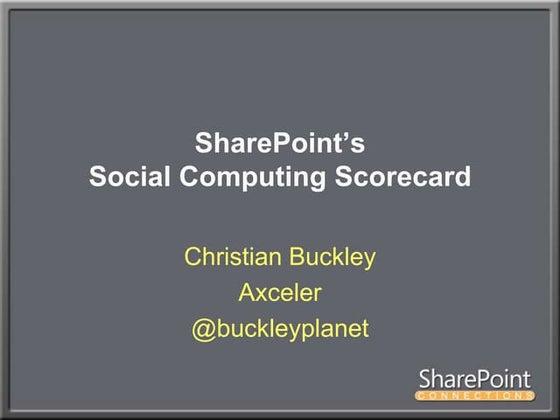 SharePoint's
Social Computing Scorecard

Christian Buckley
Axceler
@buckleyplanet

SharePoint
CONNECTIONS